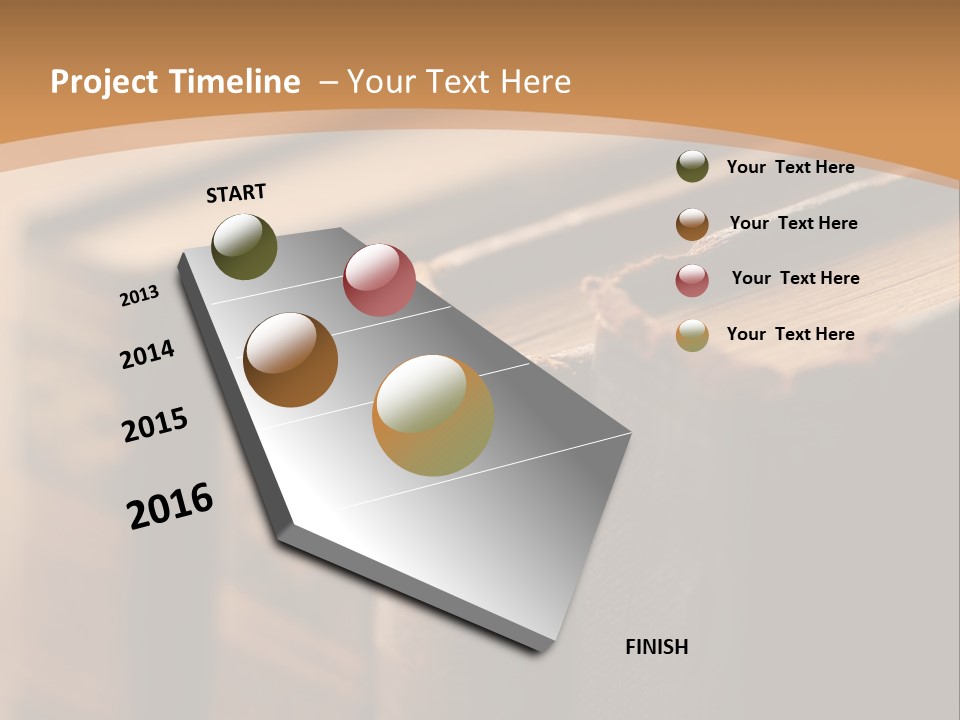 Project Timeline – Your Text Here

START

2013

2014

2015

2016

FINISH

Your Text Here

Your Text Here

Your Text Here

Your Text Here